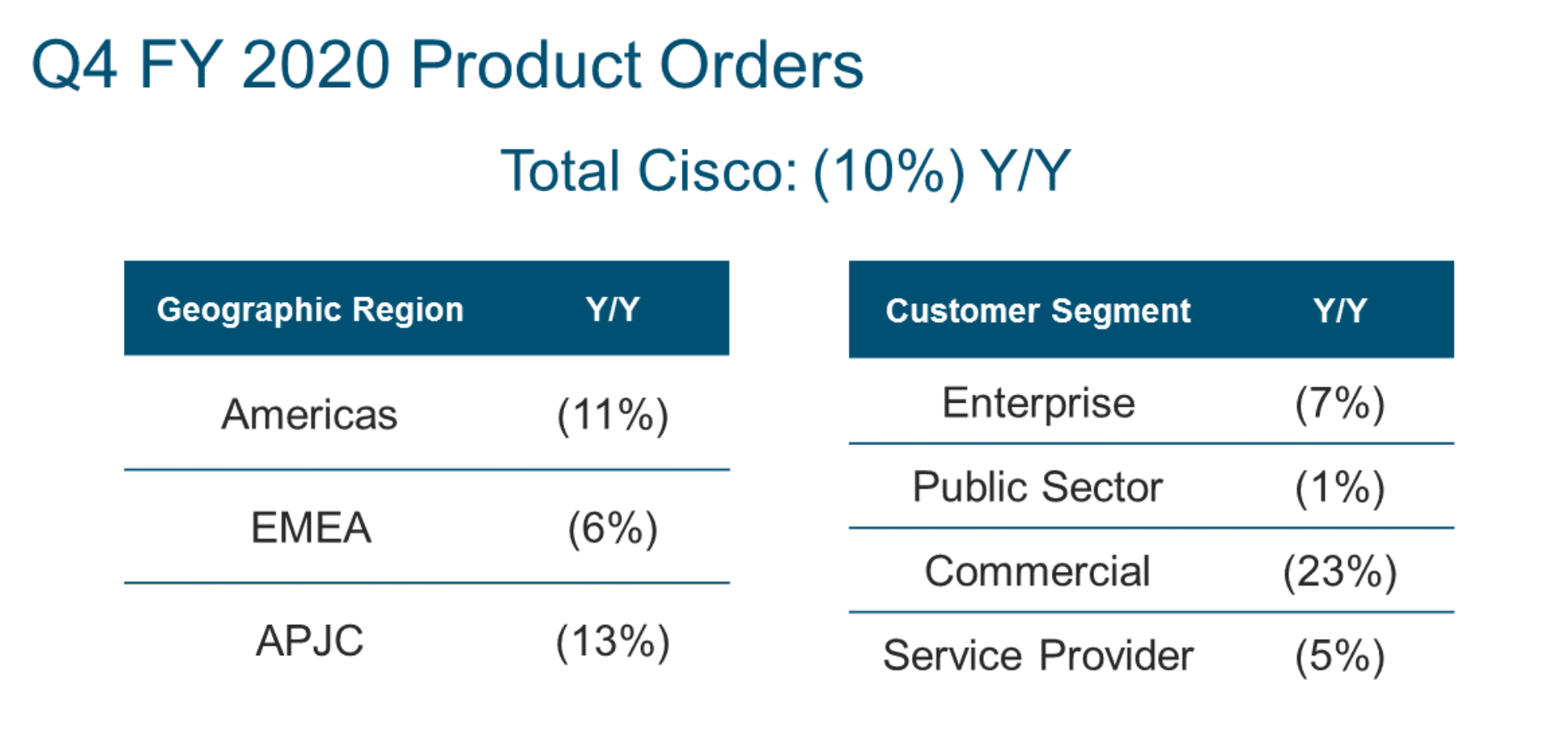 Q4 FY 2020 Product Orders

Total Cisco: (10%) Y/Y

| Geographic Region | Y/Y |
|---|---|
| Americas | (11%) |
| EMEA | (6%) |
| APJC | (13%) |

| Customer Segment | Y/Y |
|---|---|
| Enterprise | (7%) |
| Public Sector | (1%) |
| Commercial | (23%) |
| Service Provider | (5%) |